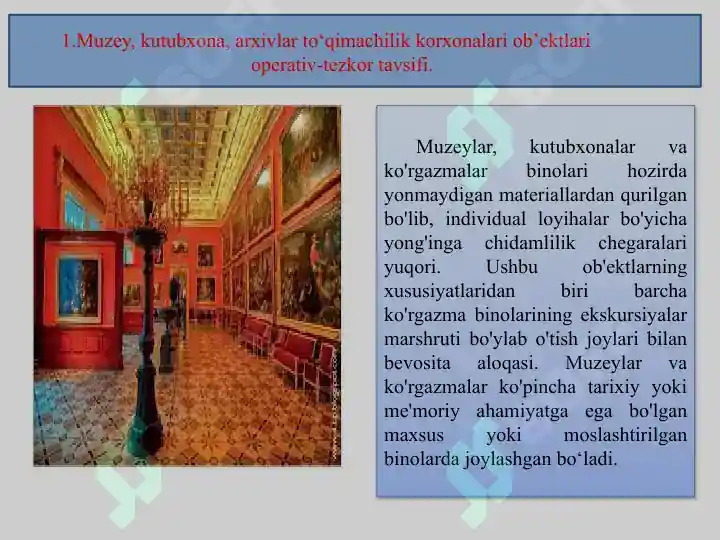 1.Muzey, kutubxona, arxivlar to‘qimachilik korxonalari ob’ektlari operativ-tezkor tavsifi.

Muzeylar, kutubxonalar va ko'rgazmalar binolari hozirda yonmaydigan materiallardan qurilgan bo'lib, individual loyihalar bo'yicha yong'inga chidamlilik chegaralari yuqori. Ushbu ob'ektlarning xususiyatlaridan biri barcha ko'rgazma binolarining ekskursiyalar marshruti bo'ylab o'tish joylari bilan bevosita aloqasi. Muzeylar va ko'rgazmalar ko'pincha tarixiy yoki me'moriy ahamiyatga ega bo'lgan maxsus yoki moslashtirilgan binolarda joylashgan bo‘ladi.